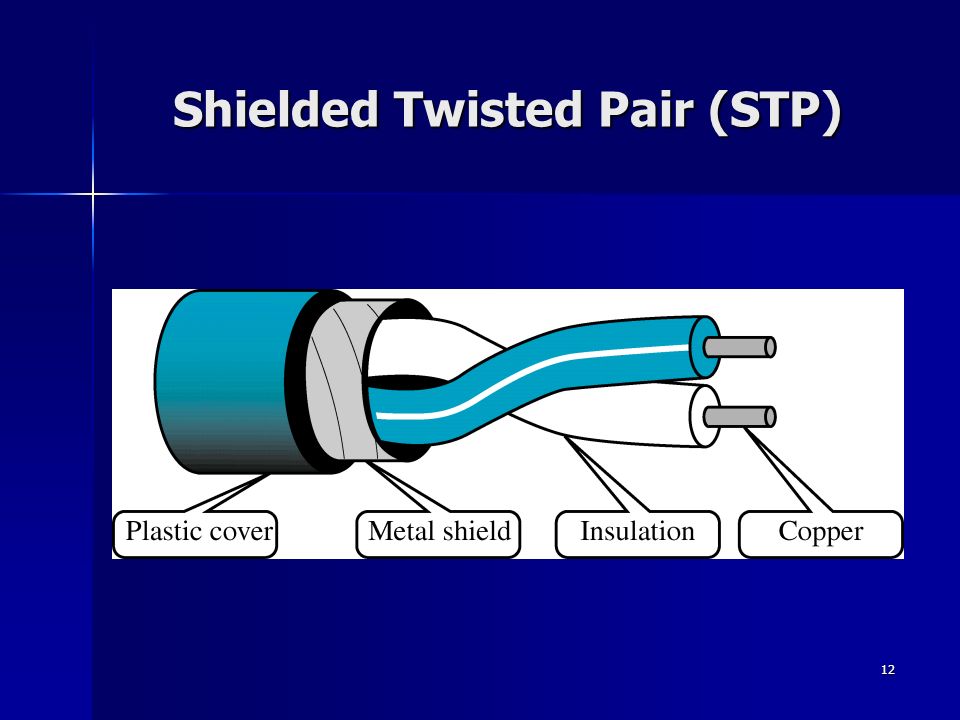 Shielded Twisted Pair (STP)

Plastic cover
Metal shield
Insulation
Copper

12